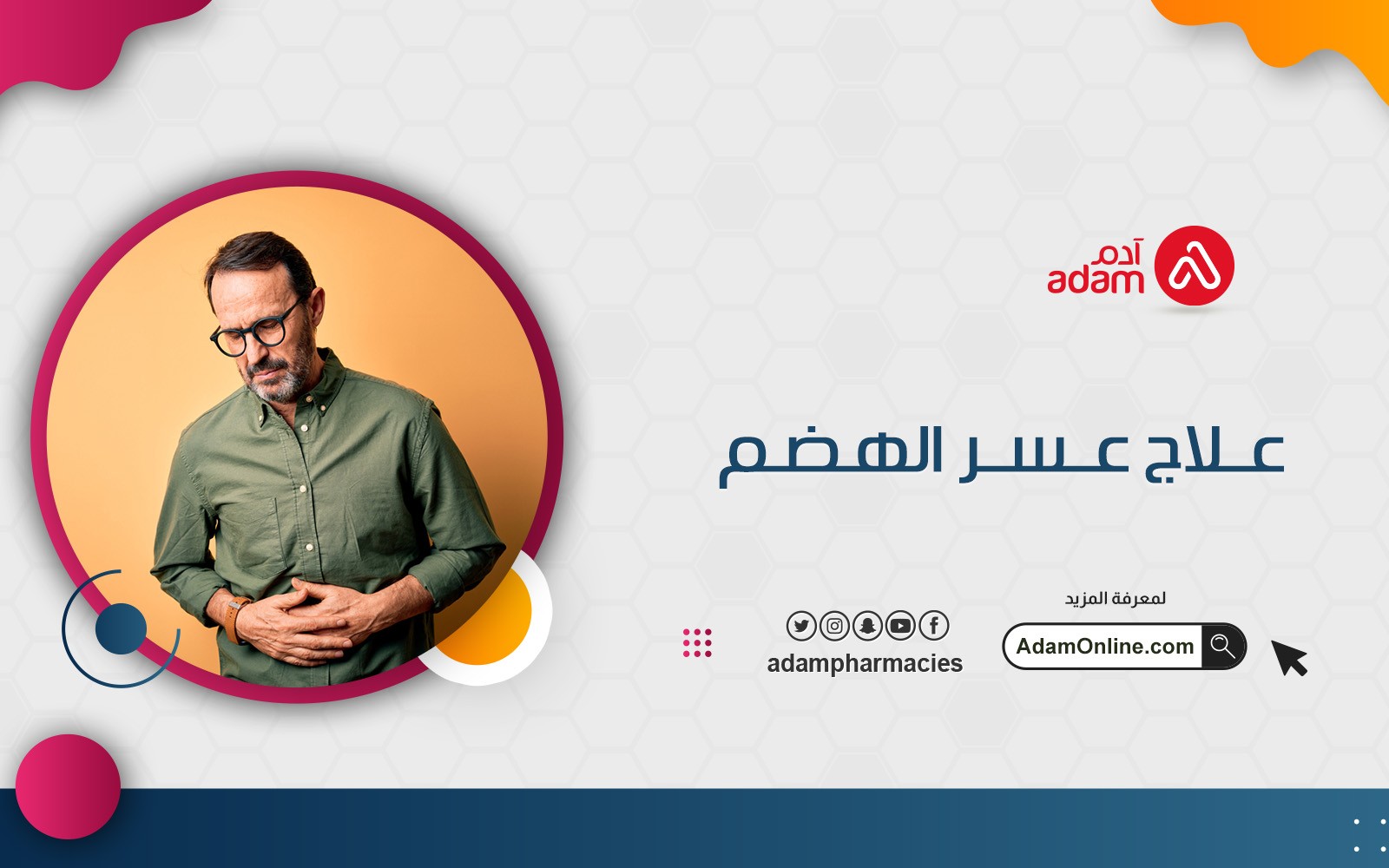 آدم
adam

علاج عسر الهضم

لمعرفة المزيد
AdamOnline.com

adampharmacies